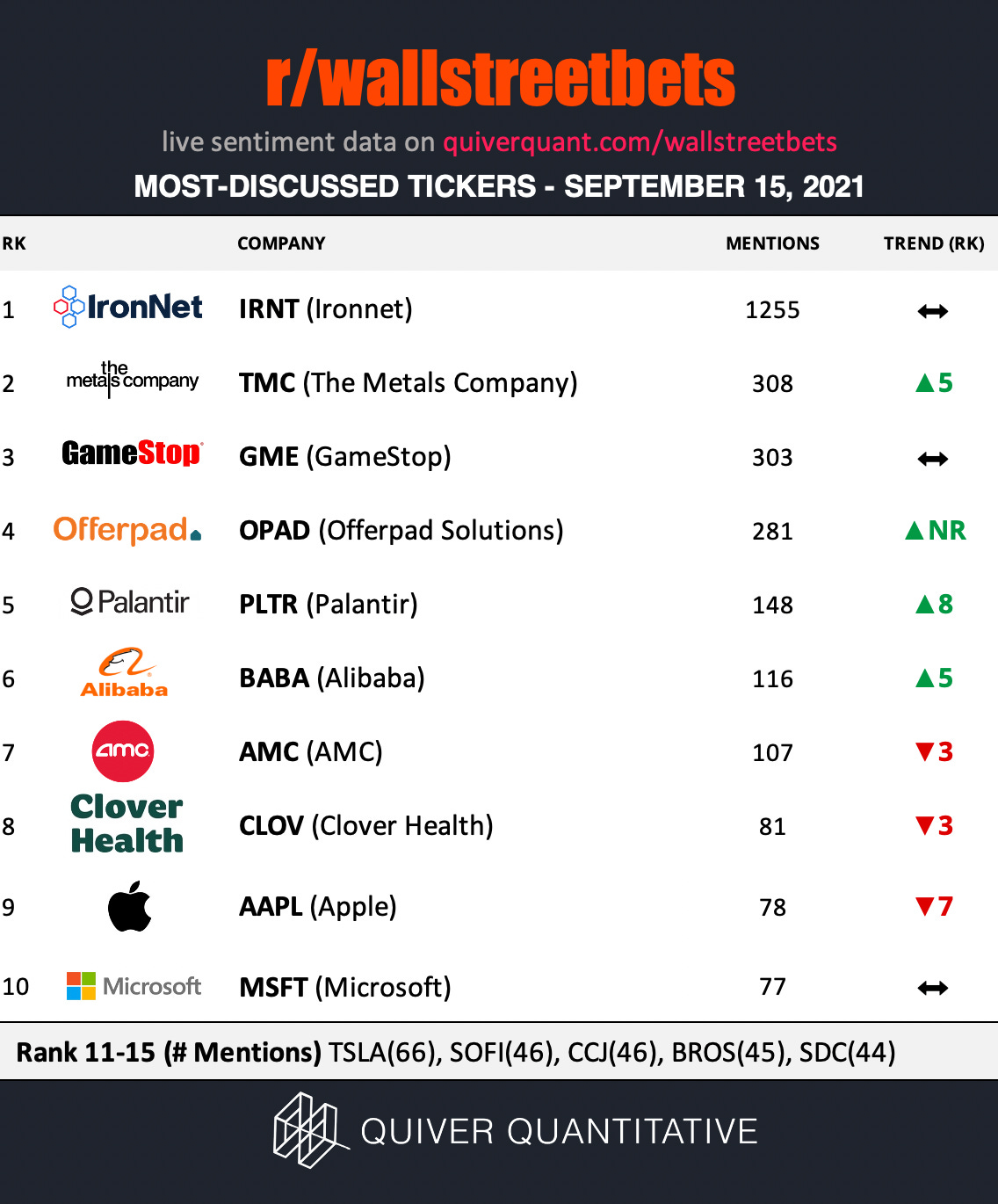 r/wallstreetbets

live sentiment data on quiverquant.com/wallstreetbets

MOST-DISCUSSED TICKERS - SEPTEMBER 15, 2021

| RK | | COMPANY | MENTIONS | TREND (RK) |
|---|---|---|---|---|
| 1 | IronNet | IRNT (Ironnet) | 1255 | ↔ |
| 2 | the metals company | TMC (The Metals Company) | 308 | ▲5 |
| 3 | GameStop | GME (GameStop) | 303 | ↔ |
| 4 | Offerpad | OPAD (Offerpad Solutions) | 281 | ▲NR |
| 5 | Palantir | PLTR (Palantir) | 148 | ▲8 |
| 6 | Alibaba | BABA (Alibaba) | 116 | ▲5 |
| 7 | amc | AMC (AMC) | 107 | ▼3 |
| 8 | Clover Health | CLOV (Clover Health) | 81 | ▼3 |
| 9 | | AAPL (Apple) | 78 | ▼7 |
| 10 | Microsoft | MSFT (Microsoft) | 77 | ↔ |

Rank 11-15 (# Mentions) TSLA(66), SOFI(46), CCJ(46), BROS(45), SDC(44)

QUIVER QUANTITATIVE